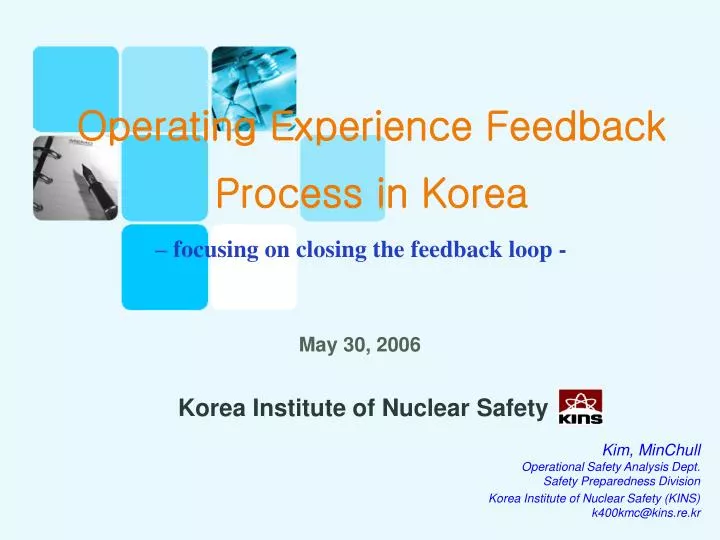 Operating Experience Feedback Process in Korea

– focusing on closing the feedback loop -

May 30, 2006

Korea Institute of Nuclear Safety

KINS

Kim, MinChull
Operational Safety Analysis Dept.
Safety Preparedness Division
Korea Institute of Nuclear Safety (KINS)
k400kmc@kins.re.kr